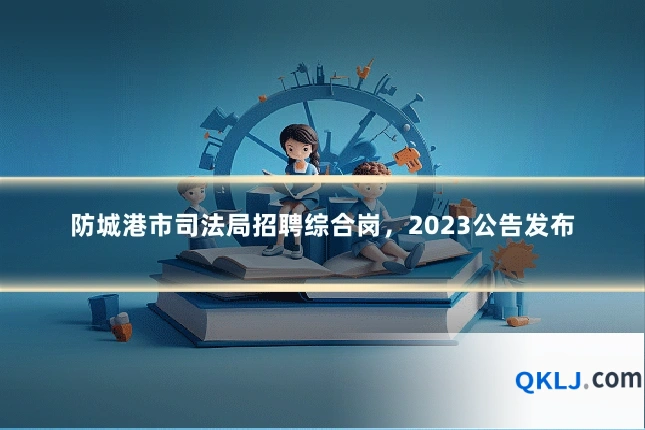 防城港市司法局招聘综合岗，2023公告发布

QKLJ.com